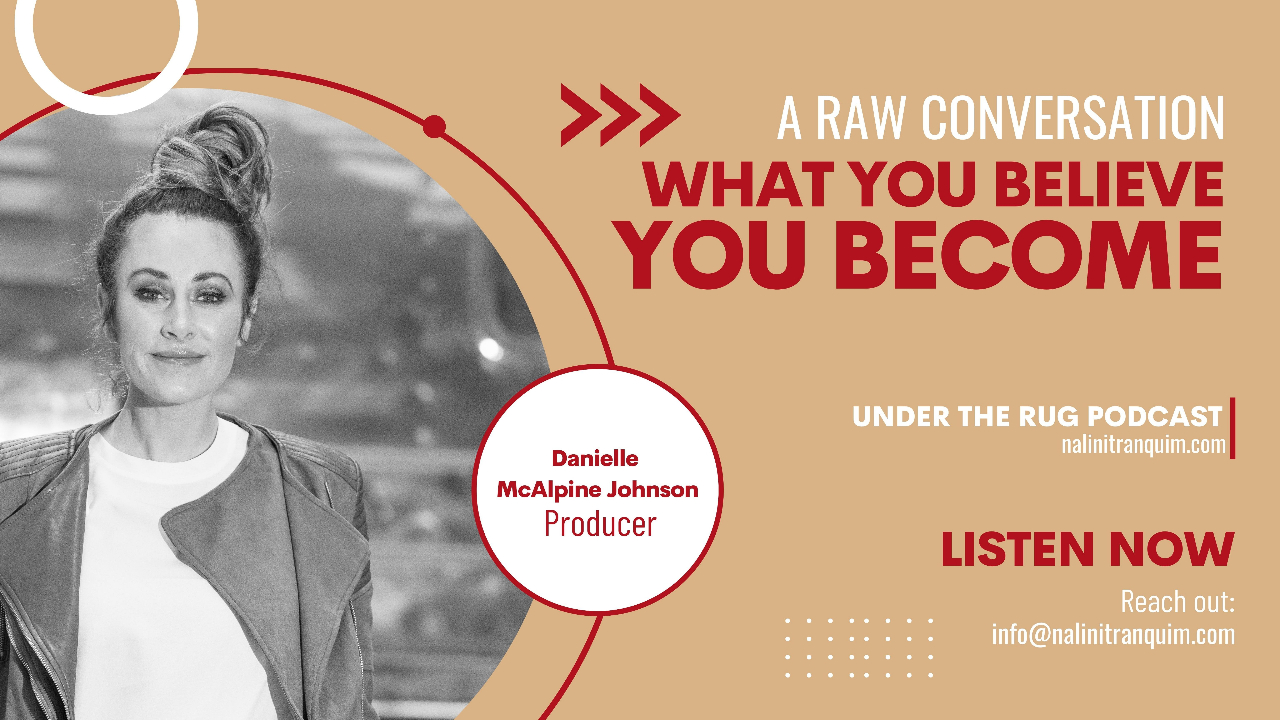 A RAW CONVERSATION
WHAT YOU BELIEVE
YOU BECOME

Danielle
McAlpine Johnson
Producer

UNDER THE RUG PODCAST
nalinitranquim.com

LISTEN NOW

Reach out:
info@nalinitranquim.com